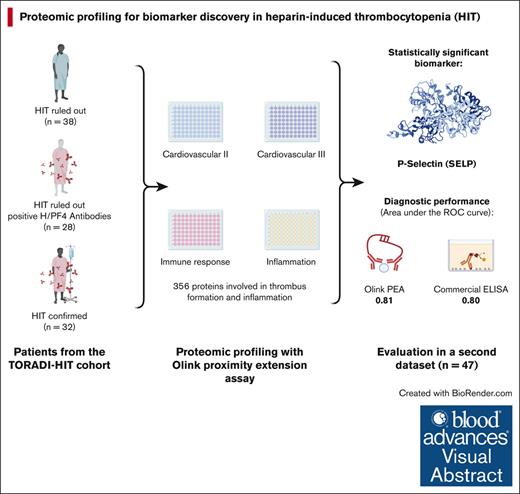 Proteomic profiling for biomarker discovery in heparin-induced thrombocytopenia (HIT)

HIT ruled out
(n = 38)

HIT ruled out
positive H/PF4 Antibodies
(n = 28)

HIT confirmed
(n = 32)

Patients from the TORADI-HIT cohort

Cardiovascular II

Cardiovascular III

Immune response

Inflammation

356 proteins involved in thrombus formation and inflammation

Proteomic profiling with Olink proximity extension assay

Statistically significant biomarker:

P-Selectin (SELP)

Diagnostic performance
(Area under the ROC curve):

Olink PEA
0.81

Commercial ELISA
0.80

Evaluation in a second dataset (n = 47)

Created with BioRender.com

blood advances Visual Abstract